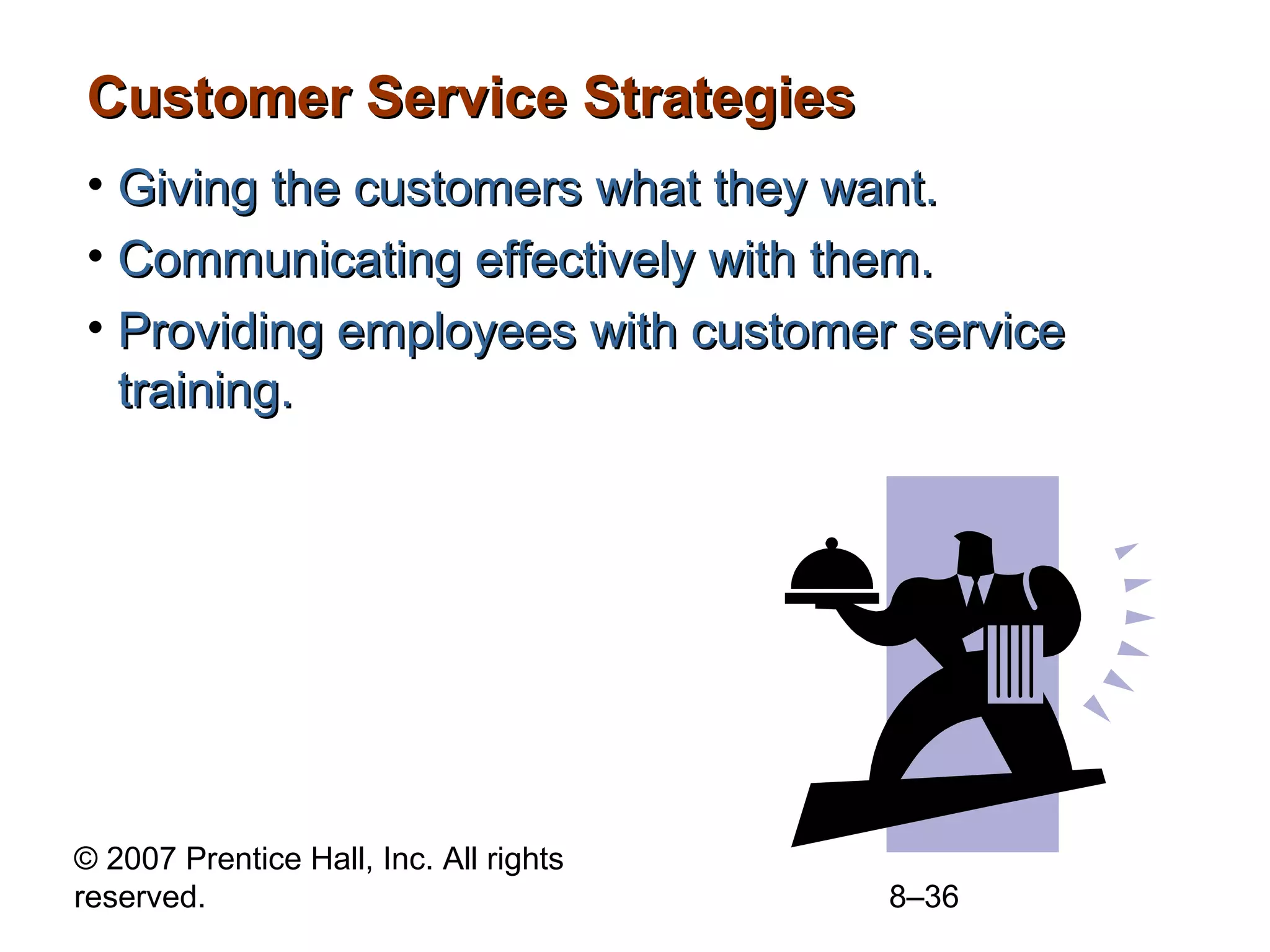 Customer Service Strategies

• Giving the customers what they want.
• Communicating effectively with them.
• Providing employees with customer service training.

© 2007 Prentice Hall, Inc. All rights reserved.

8–36